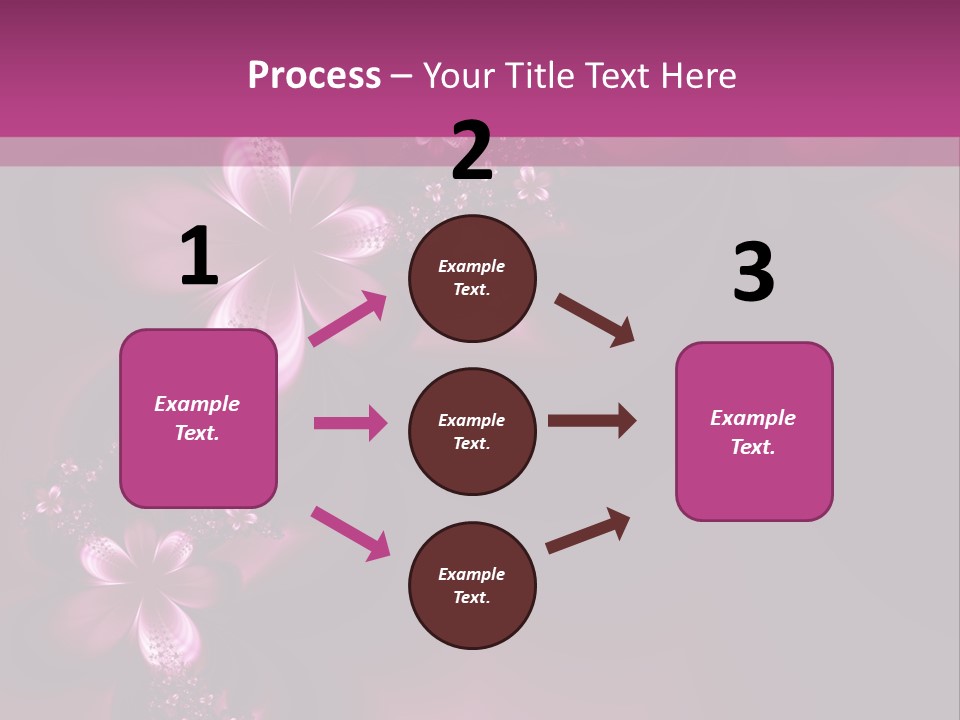 Process – Your Title Text Here

1

Example Text.

2

Example Text.

Example Text.

Example Text.

3

Example Text.